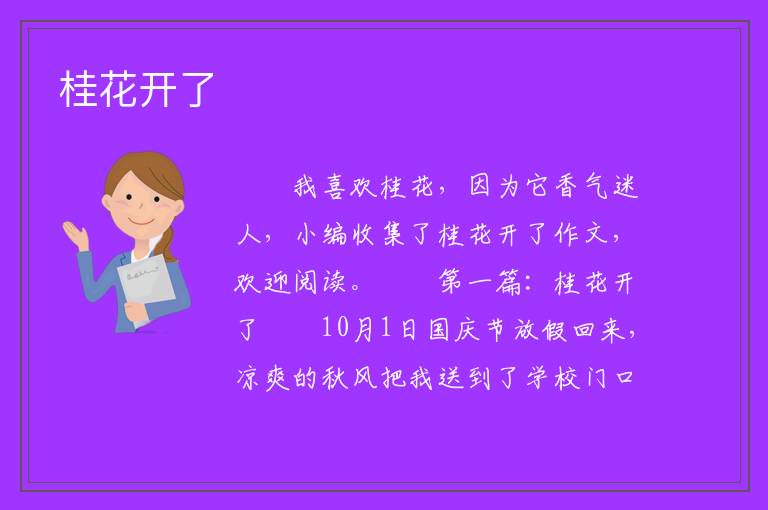 桂花开了

我喜欢桂花，因为它香气迷人，小编收集了桂花开了作文，欢迎阅读。　　第一篇：桂花开了　　10月1日国庆节放假回来，凉爽的秋风把我送到了学校门口